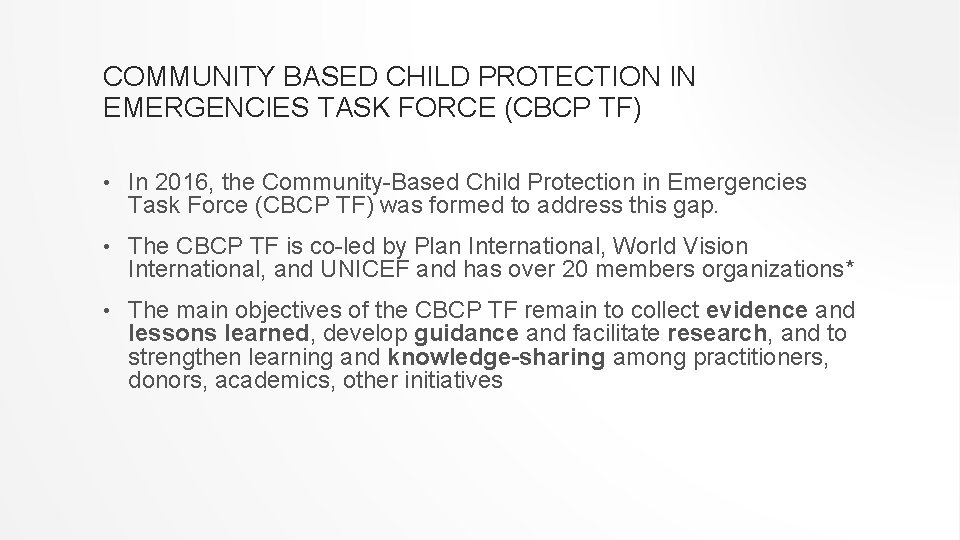 COMMUNITY BASED CHILD PROTECTION IN EMERGENCIES TASK FORCE (CBCP TF)

• In 2016, the Community-Based Child Protection in Emergencies Task Force (CBCP TF) was formed to address this gap.

• The CBCP TF is co-led by Plan International, World Vision International, and UNICEF and has over 20 members organizations*

• The main objectives of the CBCP TF remain to collect evidence and lessons learned, develop guidance and facilitate research, and to strengthen learning and knowledge-sharing among practitioners, donors, academics, other initiatives